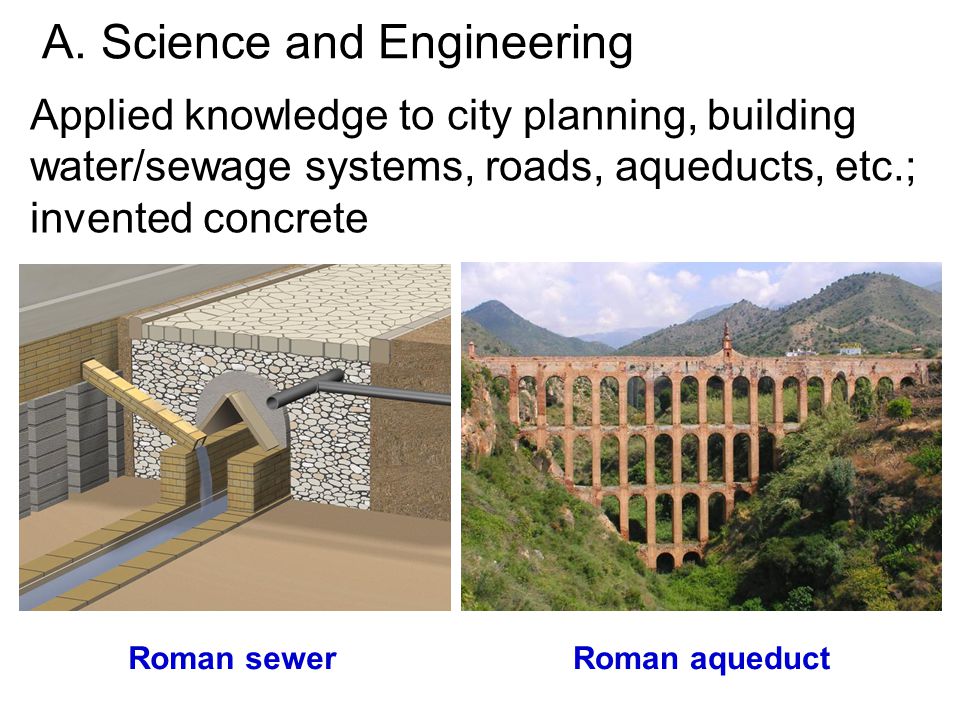 A. Science and Engineering

Applied knowledge to city planning, building water/sewage systems, roads, aqueducts, etc.; invented concrete

Roman sewer

Roman aqueduct